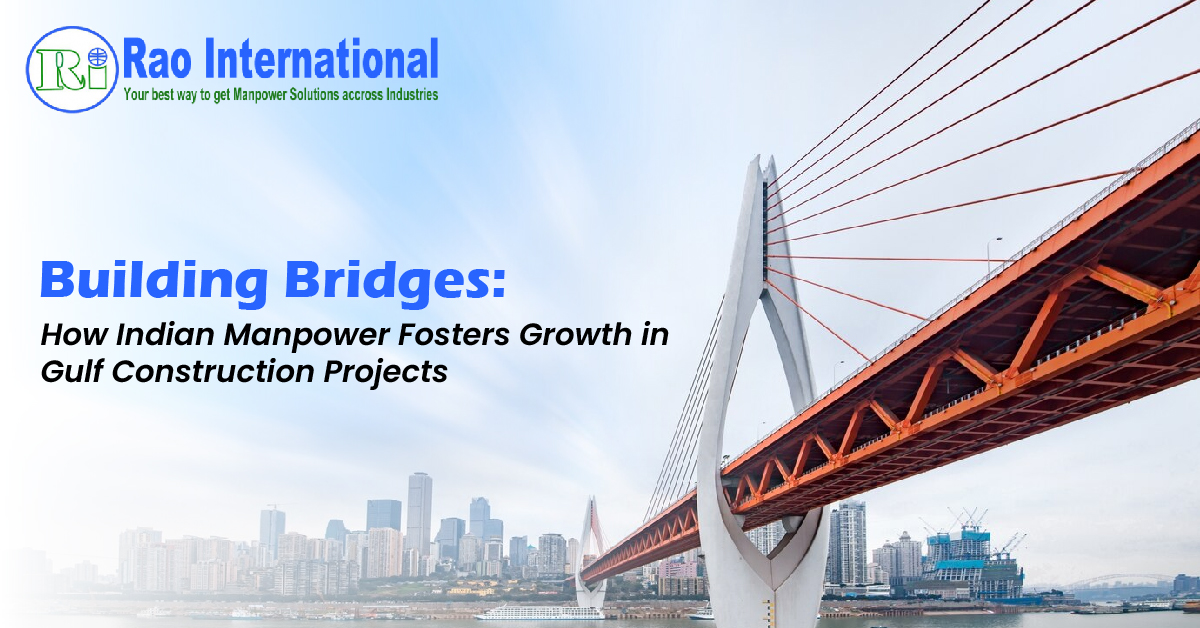 RI Rao International
Your best way to get Manpower Solutions accross Industries

Building Bridges:
How Indian Manpower Fosters Growth in Gulf Construction Projects